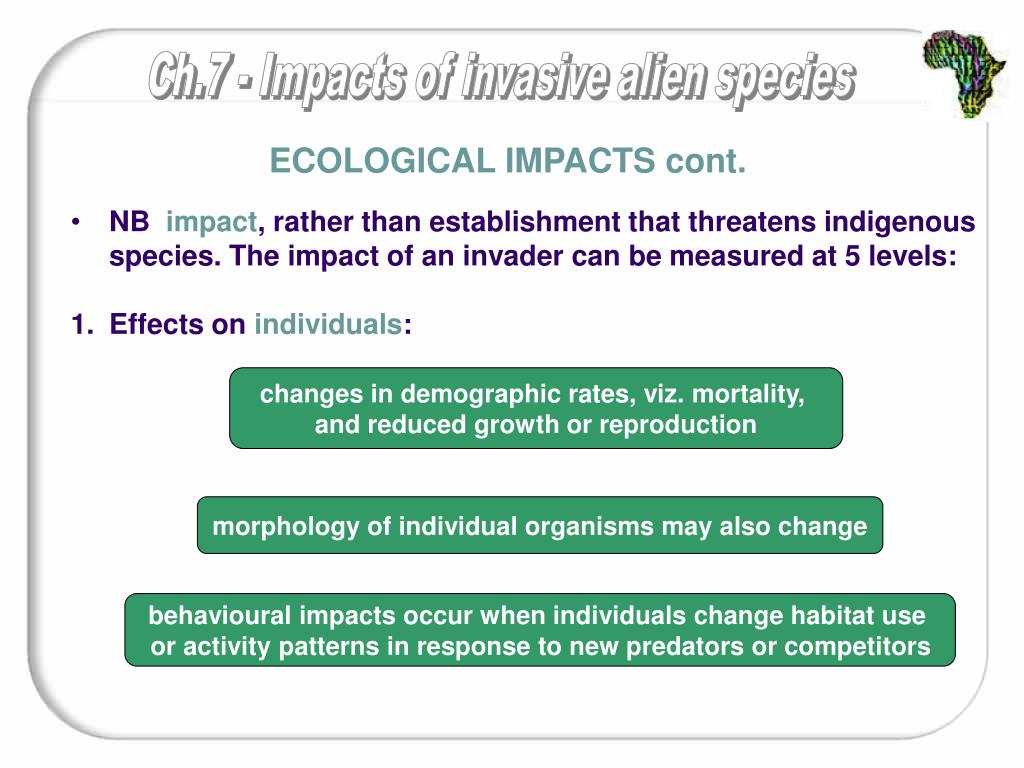 Ch.7 - Impacts of invasive alien species

ECOLOGICAL IMPACTS cont.

• NB impact, rather than establishment that threatens indigenous species. The impact of an invader can be measured at 5 levels:

1. Effects on individuals:

changes in demographic rates, viz. mortality, and reduced growth or reproduction

morphology of individual organisms may also change

behavioural impacts occur when individuals change habitat use or activity patterns in response to new predators or competitors